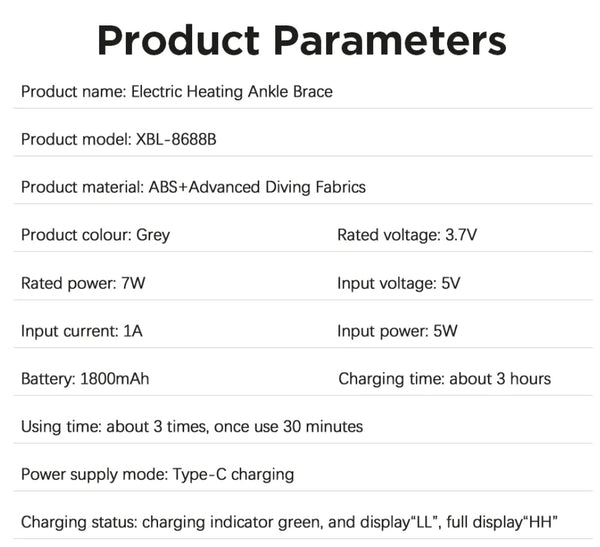 Product Parameters

Product name: Electric Heating Ankle Brace

Product model: XBL-8688B

Product material: ABS+Advanced Diving Fabrics

Product colour: Grey

Rated voltage: 3.7V

Rated power: 7W

Input voltage: 5V

Input current: 1A

Input power: 5W

Battery: 1800mAh

Charging time: about 3 hours

Using time: about 3 times, once use 30 minutes

Power supply mode: Type-C charging

Charging status: charging indicator green, and display“LL”, full display“HH”